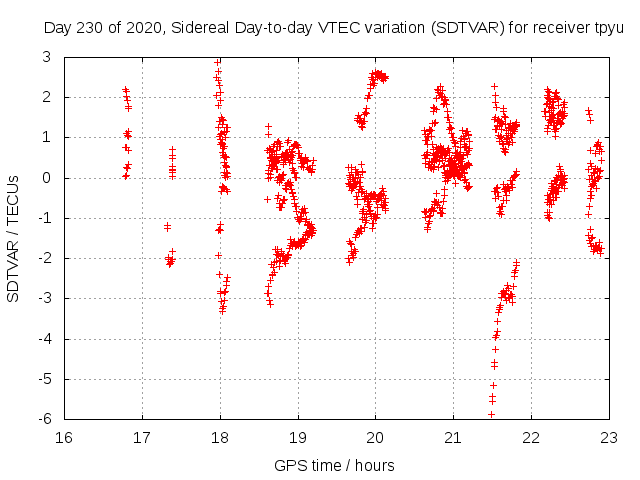 Day 230 of 2020, Sidereal Day-to-day VTEC variation (SDTVAR) for receiver tpyu

SDTVAR / TECUs

3
2
1
0
-1
-2
-3
-4
-5
-6

16 17 18 19 20 21 22 23

GPS time / hours